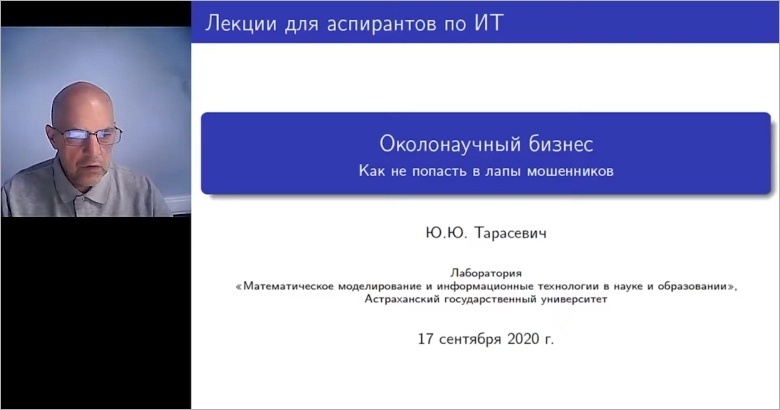 Лекции для аспирантов по ИТ

Околонаучный бизнес
Как не попасть в лапы мошенников

Ю.Ю. Тарасевич

Лаборатория
«Математическое моделирование и информационные технологии в науке и образовании»,
Астраханский государственный университет

17 сентября 2020 г.